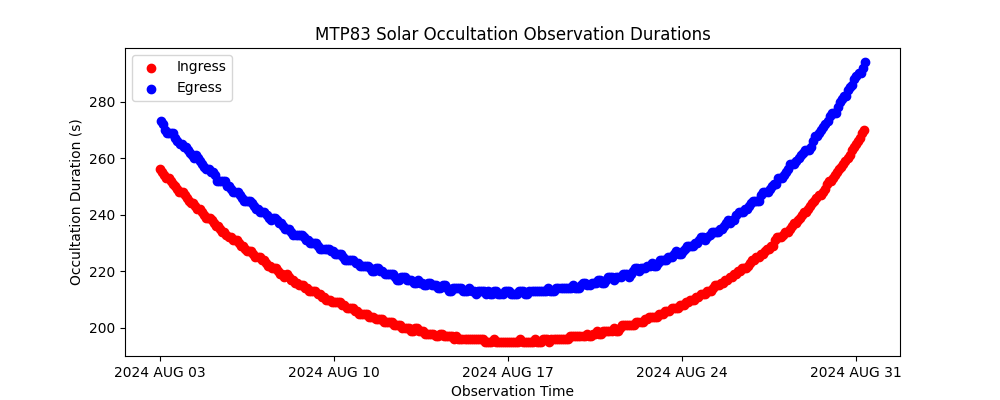 MTP83 Solar Occultation Observation Durations

Ingress
Egress

Occultation Duration (s)

280
260
240
220
200

2024 AUG 03
2024 AUG 10
2024 AUG 17
2024 AUG 24
2024 AUG 31

Observation Time